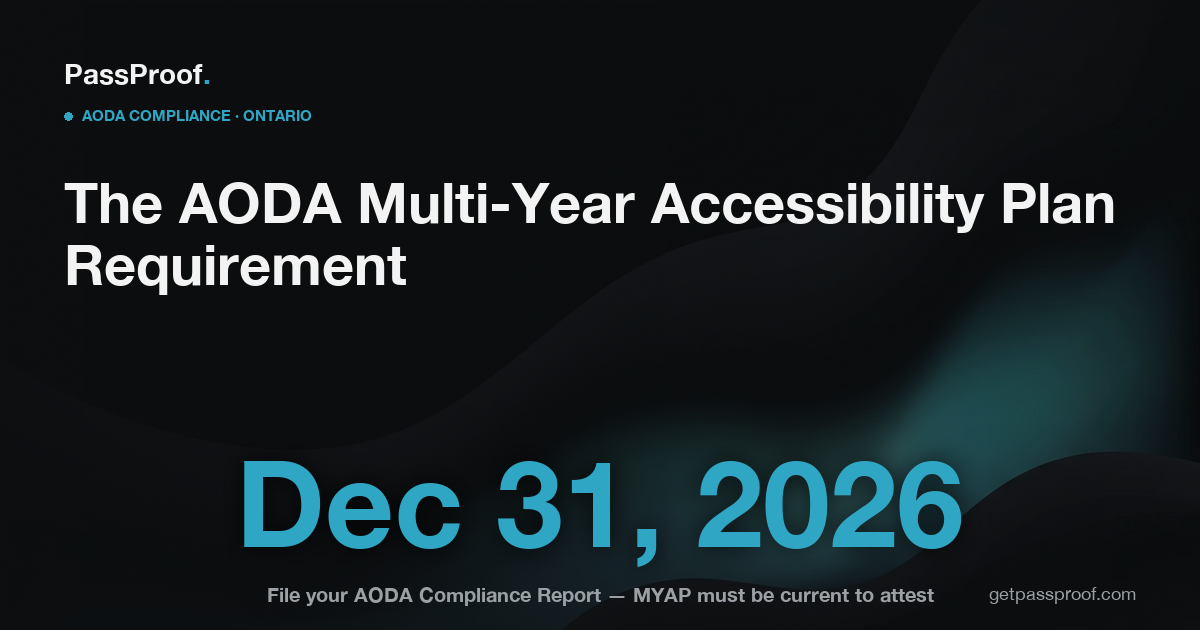 PassProof.

AODA COMPLIANCE · ONTARIO

The AODA Multi-Year Accessibility Plan Requirement

Dec 31, 2026

File your AODA Compliance Report — MYAP must be current to attest

getpassproof.com